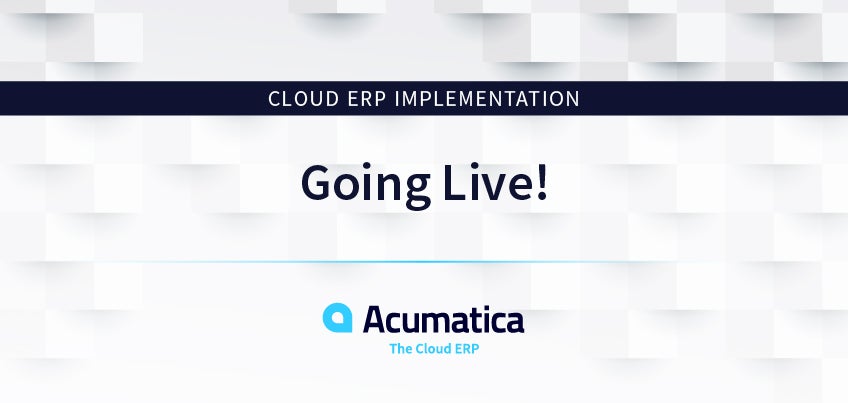 CLOUD ERP IMPLEMENTATION

Going Live!

Acumatica
The Cloud ERP